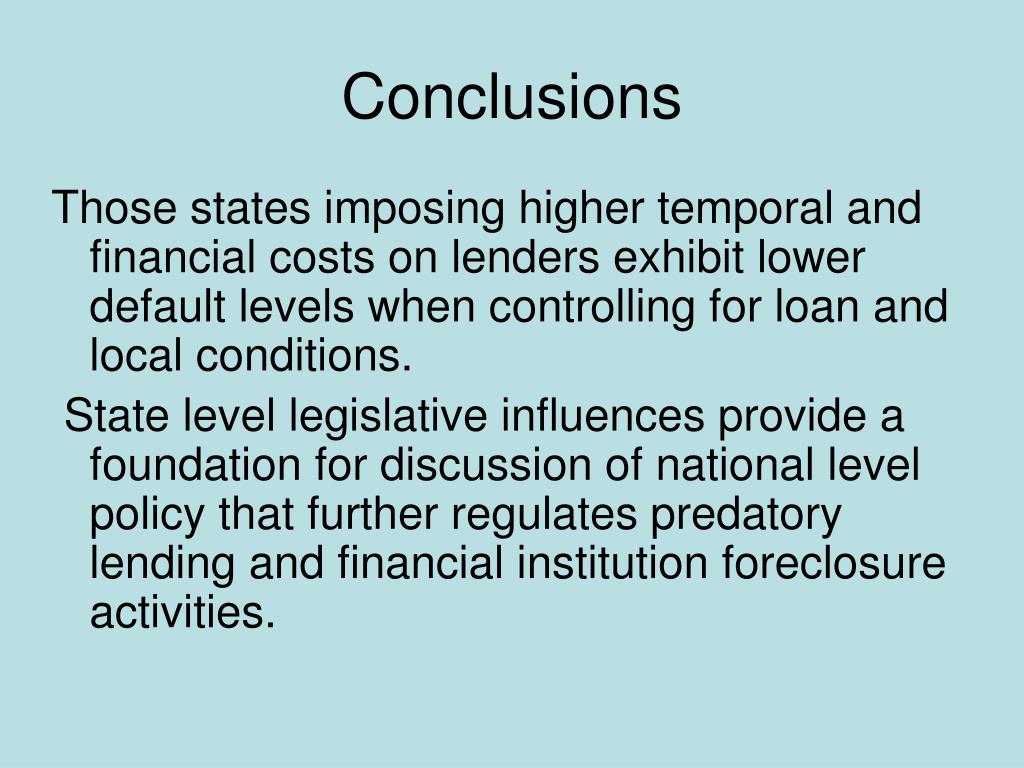 Conclusions

Those states imposing higher temporal and financial costs on lenders exhibit lower default levels when controlling for loan and local conditions.

State level legislative influences provide a foundation for discussion of national level policy that further regulates predatory lending and financial institution foreclosure activities.